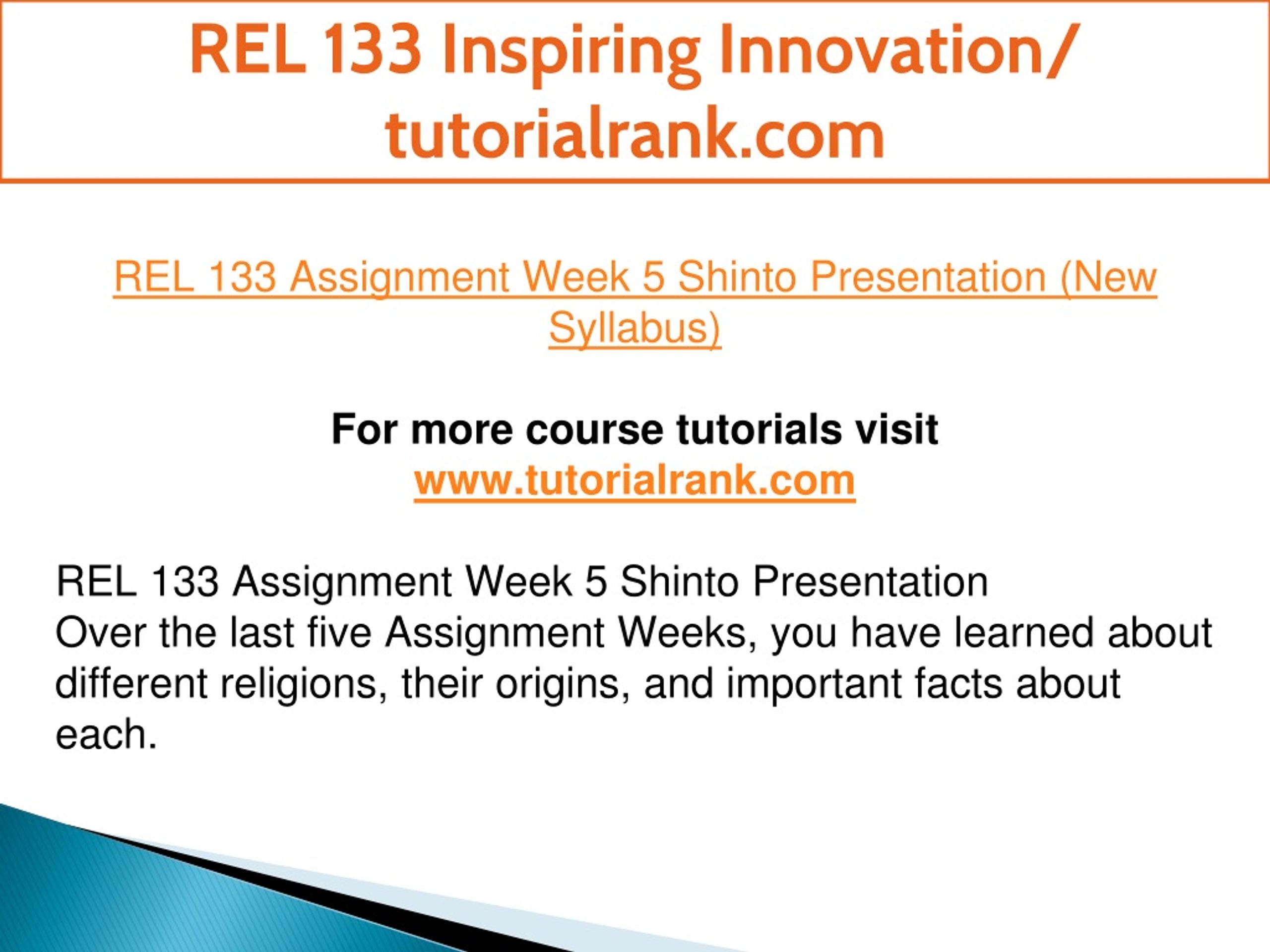 REL 133 Inspiring Innovation/ tutorialrank.com

REL 133 Assignment Week 5 Shinto Presentation (New Syllabus)

For more course tutorials visit
www.tutorialrank.com

REL 133 Assignment Week 5 Shinto Presentation
Over the last five Assignment Weeks, you have learned about different religions, their origins, and important facts about each.